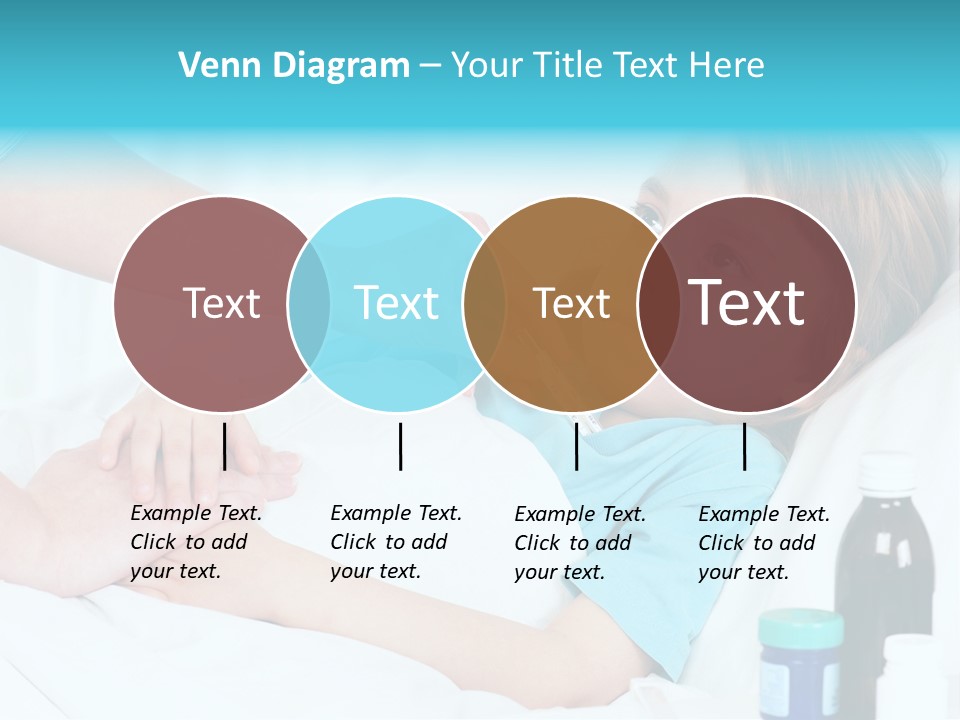 Venn Diagram – Your Title Text Here

Text

Text

Text

Text

Example Text. Click to add your text.

Example Text. Click to add your text.

Example Text. Click to add your text.

Example Text. Click to add your text.